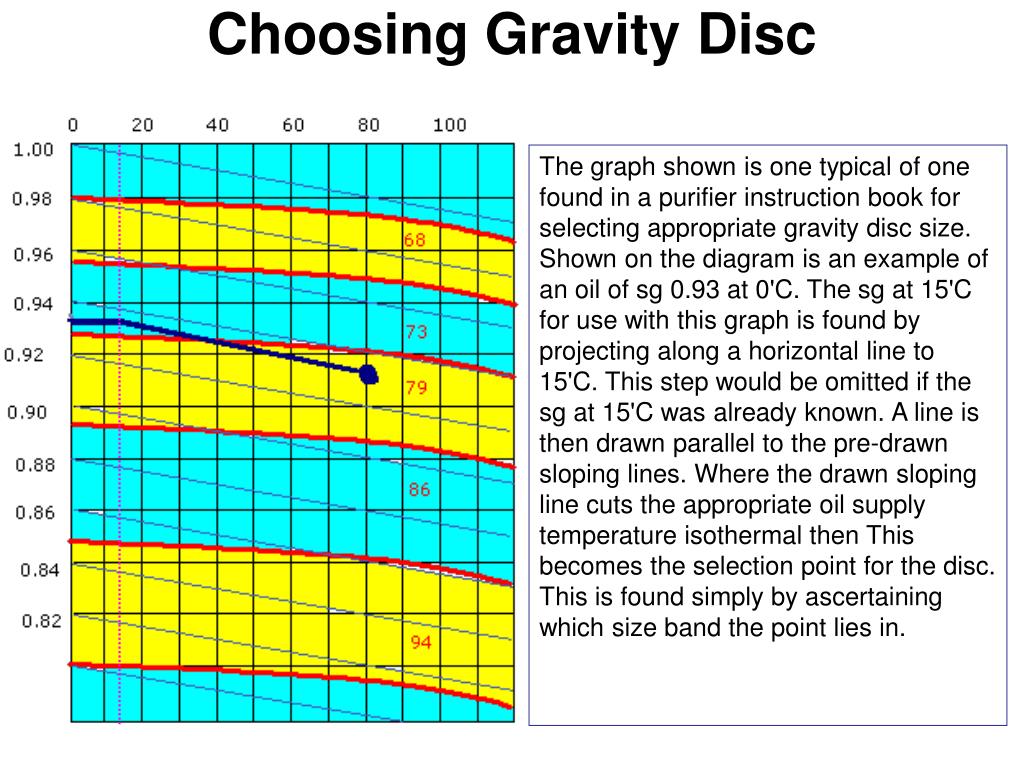 Choosing Gravity Disc

0 20 40 60 80 100

1.00
0.98
0.96
0.94
0.92
0.90
0.88
0.86
0.84
0.82

68
73
79
86
94

The graph shown is one typical of one found in a purifier instruction book for selecting appropriate gravity disc size. Shown on the diagram is an example of an oil of sg 0.93 at 0'C. The sg at 15'C for use with this graph is found by projecting along a horizontal line to 15'C. This step would be omitted if the sg at 15'C was already known. A line is then drawn parallel to the pre-drawn sloping lines. Where the drawn sloping line cuts the appropriate oil supply temperature isothermal then This becomes the selection point for the disc. This is found simply by ascertaining which size band the point lies in.